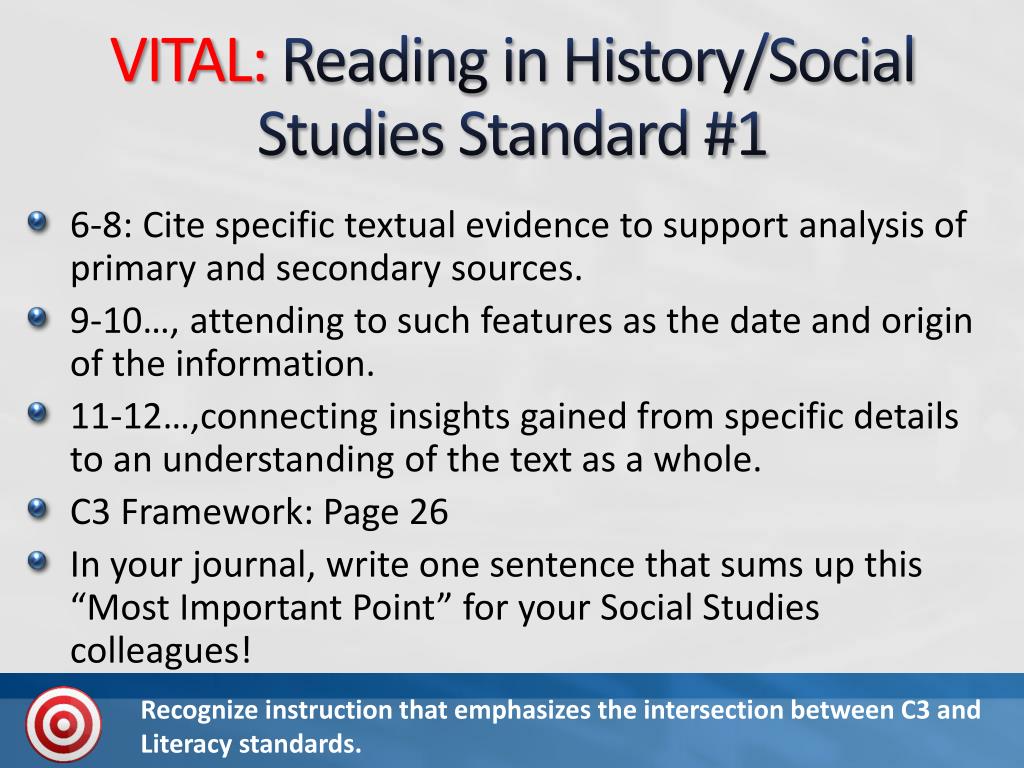 VITAL: Reading in History/Social Studies Standard #1

6-8: Cite specific textual evidence to support analysis of primary and secondary sources.

9-10…, attending to such features as the date and origin of the information.

11-12…,connecting insights gained from specific details to an understanding of the text as a whole.

C3 Framework: Page 26

In your journal, write one sentence that sums up this “Most Important Point” for your Social Studies colleagues!

Recognize instruction that emphasizes the intersection between C3 and Literacy standards.